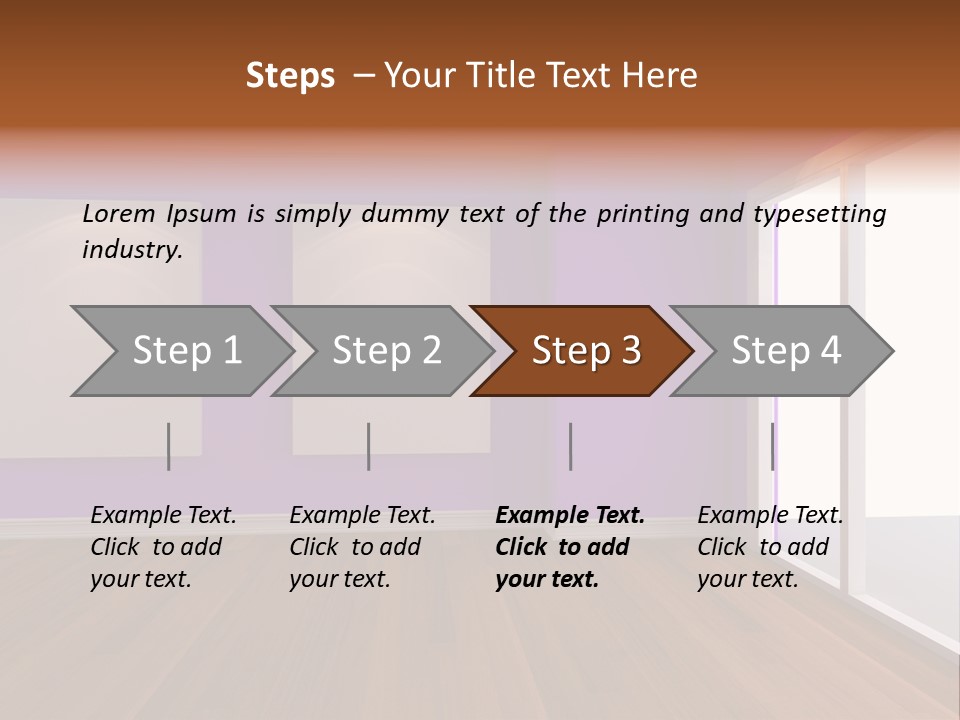 Steps – Your Title Text Here

Lorem Ipsum is simply dummy text of the printing and typesetting industry.

Step 1

Step 2

Step 3

Step 4

Example Text. Click to add your text.

Example Text. Click to add your text.

Example Text. Click to add your text.

Example Text. Click to add your text.